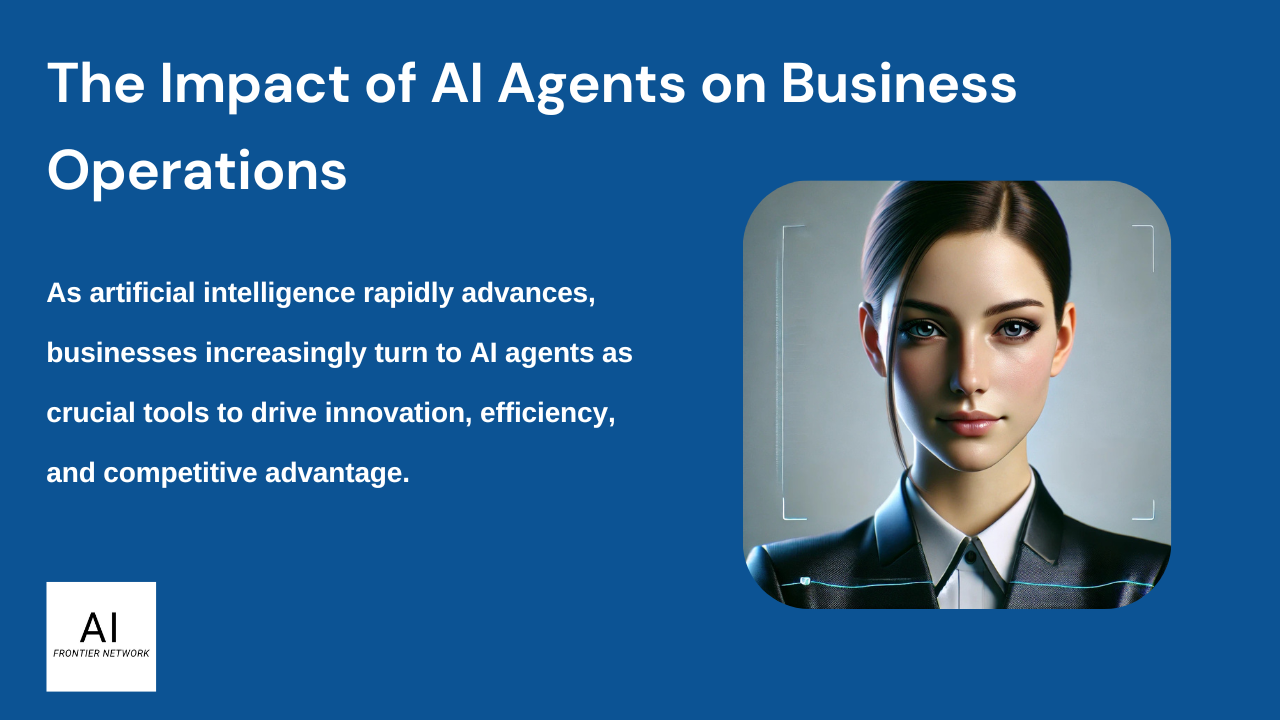 The Impact of AI Agents on Business Operations

As artificial intelligence rapidly advances, businesses increasingly turn to AI agents as crucial tools to drive innovation, efficiency, and competitive advantage.

AI
FRONTIER NETWORK